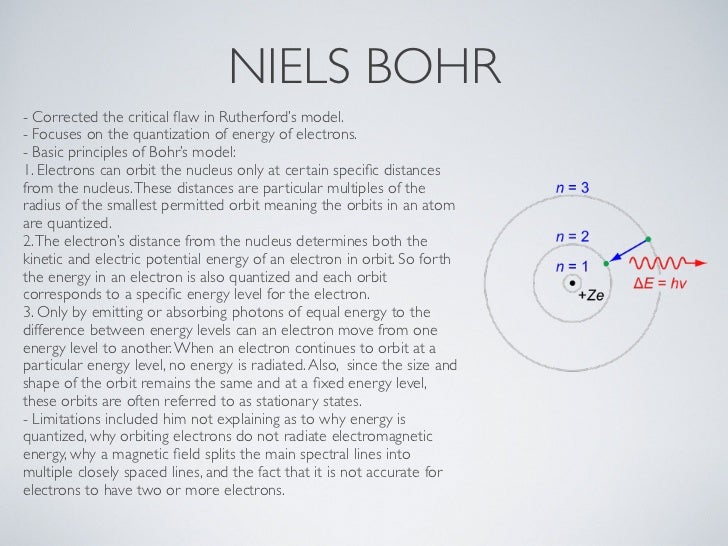 NIELS BOHR

- Corrected the critical flaw in Rutherford's model.
- Focuses on the quantization of energy of electrons.
- Basic principles of Bohr's model:
1. Electrons can orbit the nucleus only at certain specific distances from the nucleus. These distances are particular multiples of the radius of the smallest permitted orbit meaning the orbits in an atom are quantized.
2. The electron's distance from the nucleus determines both the kinetic and electric potential energy of an electron in orbit. So forth the energy in an electron is also quantized and each orbit corresponds to a specific energy level for the electron.
3. Only by emitting or absorbing photons of equal energy to the difference between energy levels can an electron move from one energy level to another. When an electron continues to orbit at a particular energy level, no energy is radiated. Also, since the size and shape of the orbit remains the same and at a fixed energy level, these orbits are often referred to as stationary states.
- Limitations included him not explaining as to why energy is quantized, why orbiting electrons do not radiate electromagnetic energy, why a magnetic field splits the main spectral lines into multiple closely spaced lines, and the fact that it is not accurate for electrons to have two or more electrons.

$n = 3$
$n = 2$
$n = 1$
$+Ze$
$\Delta E = hv$